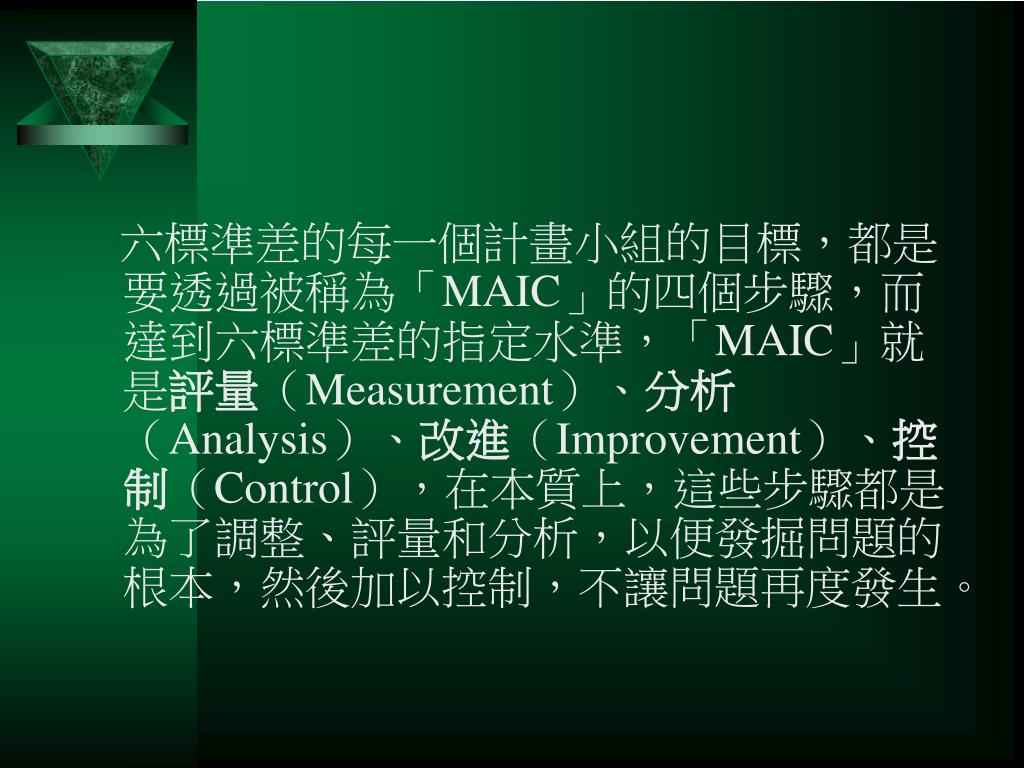 六標準差的每一個計畫小組的目標，都是要透過被稱為「MAIC」的四個步驟，而達到六標準差的指定水準，「MAIC」就是評量（Measurement）、分析（Analysis）、改進（Improvement）、控制（Control），在本質上，這些步驟都是為了調整、評量和分析，以便發掘問題的根本，然後加以控制，不讓問題再度發生。